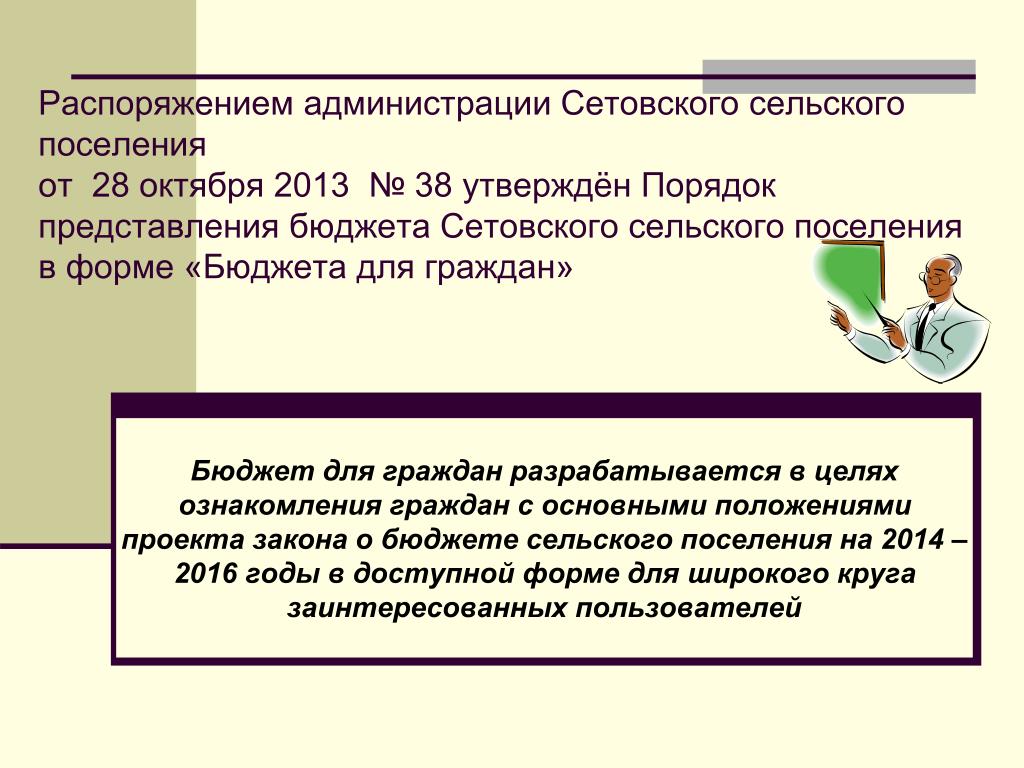 Распоряжением администрации Сетовского сельского поселения
от 28 октября 2013 № 38 утверждён Порядок представления бюджета Сетовского сельского поселения в форме «Бюджета для граждан»

Бюджет для граждан разрабатывается в целях ознакомления граждан с основными положениями проекта закона о бюджете сельского поселения на 2014 – 2016 годы в доступной форме для широкого круга заинтересованных пользователей